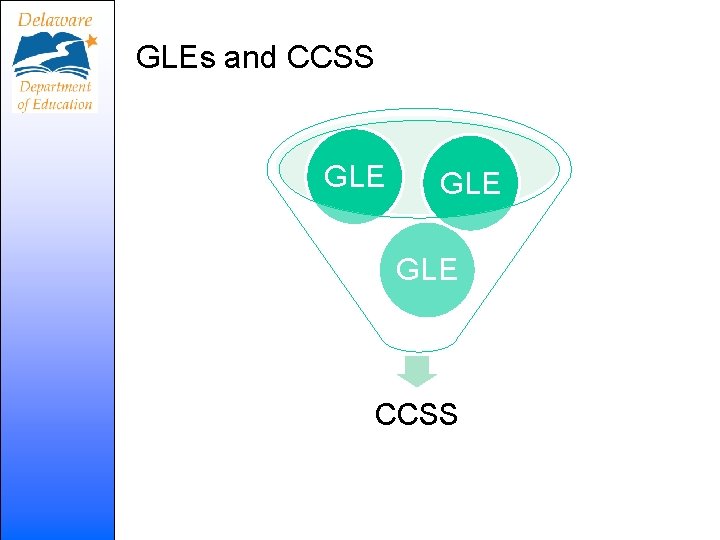 Delaware
Department of Education

GLEs and CCSS

GLE
GLE
GLE

CCSS